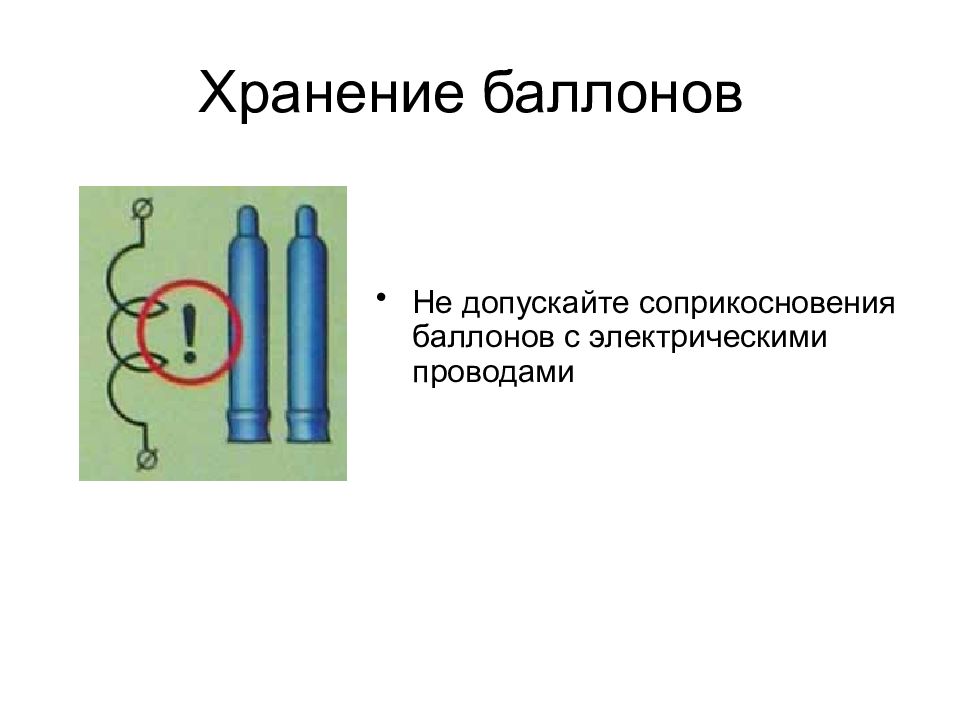 Хранение баллонов

!

• Не допускайте соприкосновения баллонов с электрическими проводами